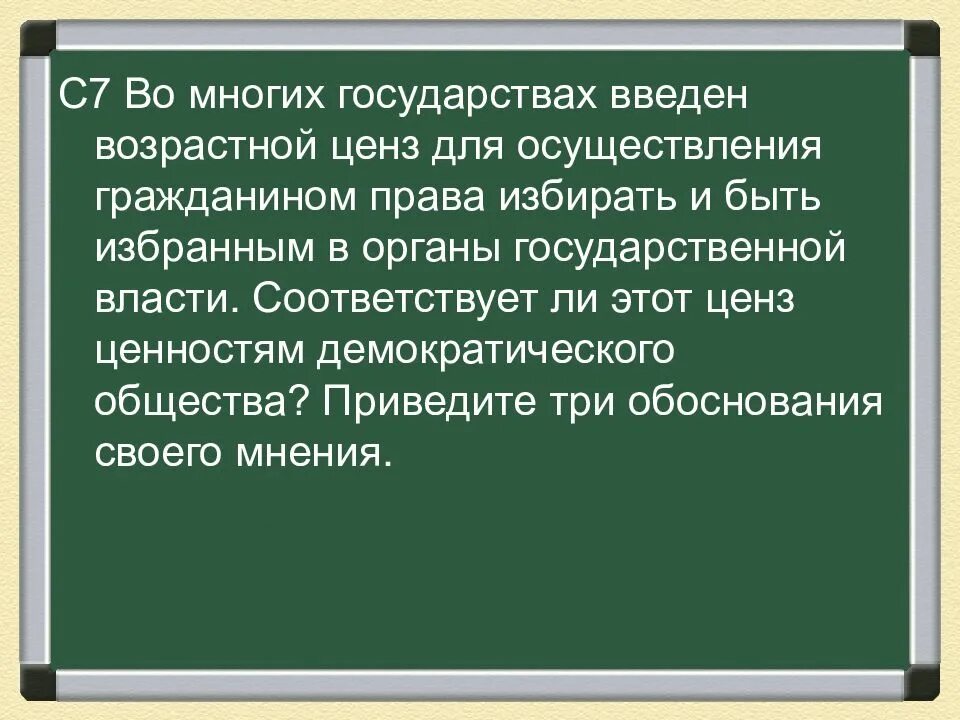 С7 Во многих государствах введен возрастной ценз для осуществления гражданином права избирать и быть избранным в органы государственной власти. Соответствует ли этот ценз ценностям демократического общества? Приведите три обоснования своего мнения.